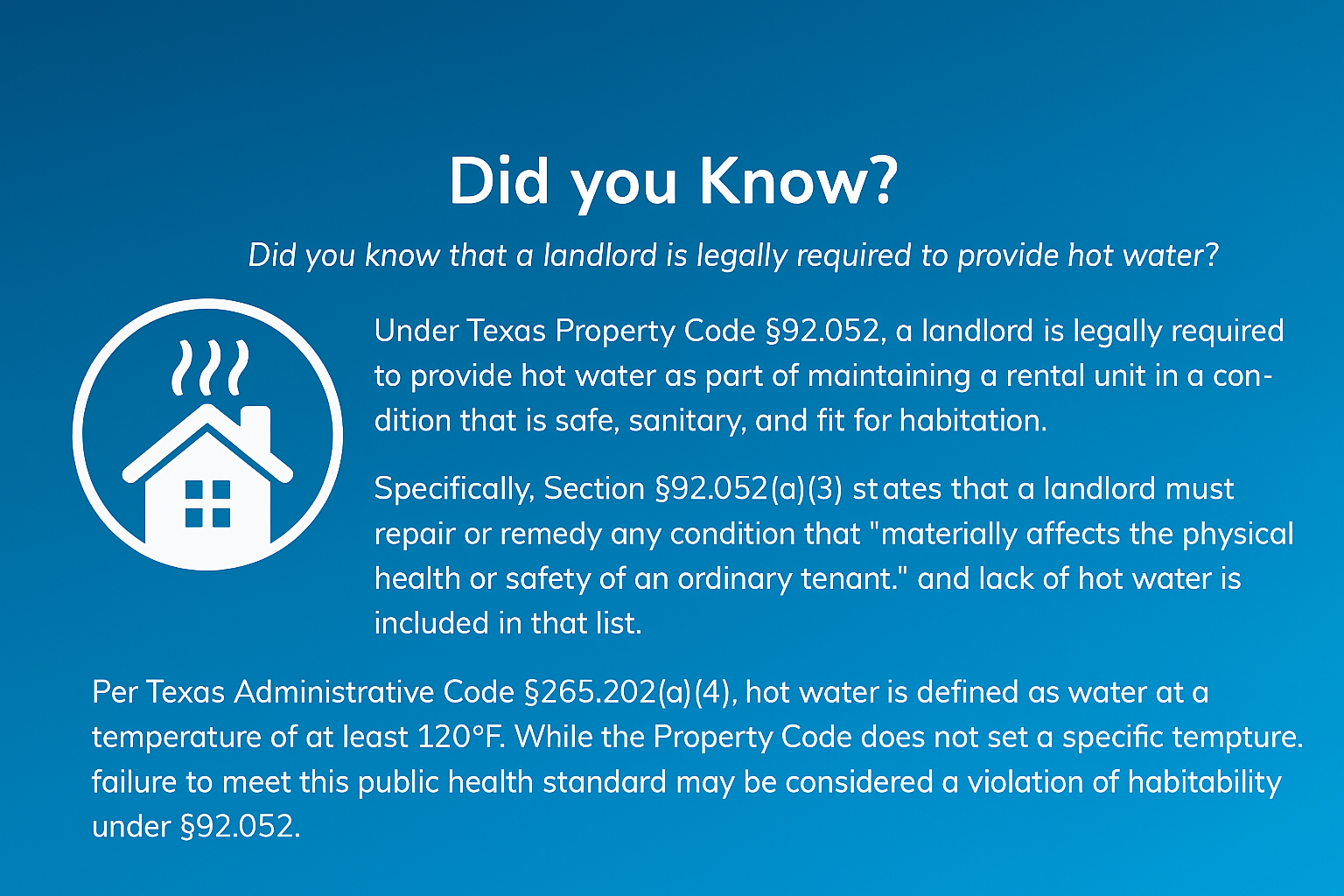 Did you Know?

Did you know that a landlord is legally required to provide hot water?

Under Texas Property Code §92.052, a landlord is legally required to provide hot water as part of maintaining a rental unit in a condition that is safe, sanitary, and fit for habitation.

Specifically, Section §92.052(a)(3) states that a landlord must repair or remedy any condition that "materially affects the physical health or safety of an ordinary tenant." and lack of hot water is included in that list.

Per Texas Administrative Code §265.202(a)(4), hot water is defined as water at a temperature of at least 120°F. While the Property Code does not set a specific tempture. failure to meet this public health standard may be considered a violation of habitability under §92.052.